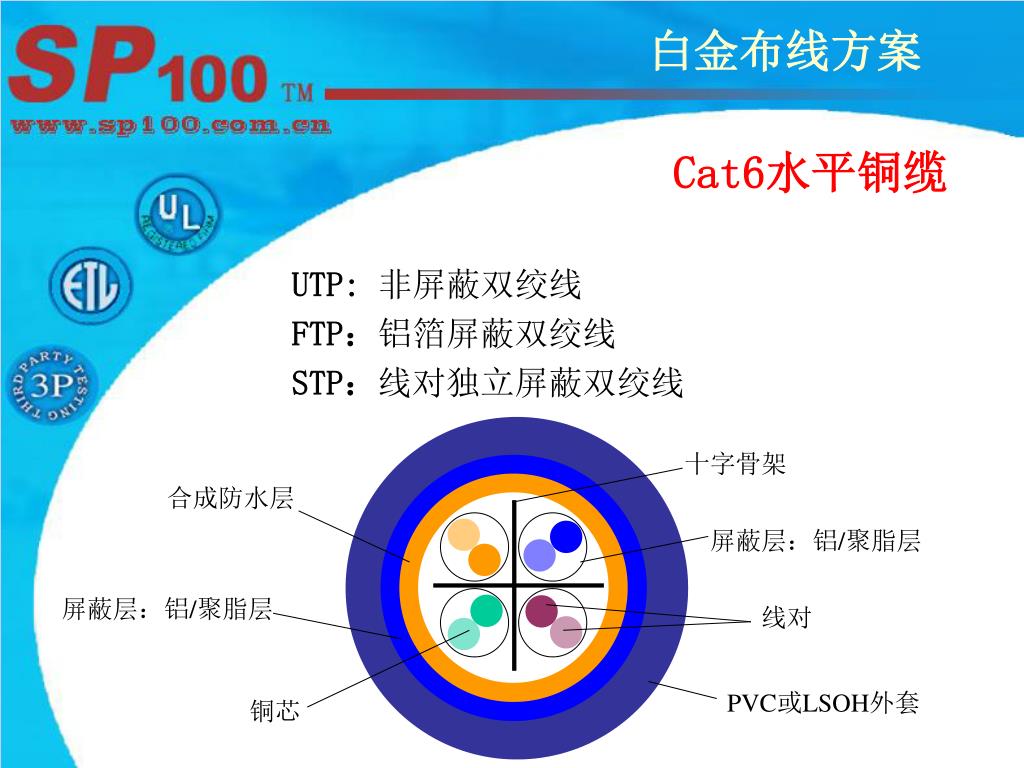 SP100 TM
www.sp100.com.cn

白金布线方案

Cat6水平铜缆

UL

ETL

THIRD PARTY TESTING 3P

UTP: 非屏蔽双绞线
FTP：铝箔屏蔽双绞线
STP：线对独立屏蔽双绞线

十字骨架
合成防水层
屏蔽层：铝/聚脂层
屏蔽层：铝/聚脂层
线对
铜芯
PVC或LSOH外套